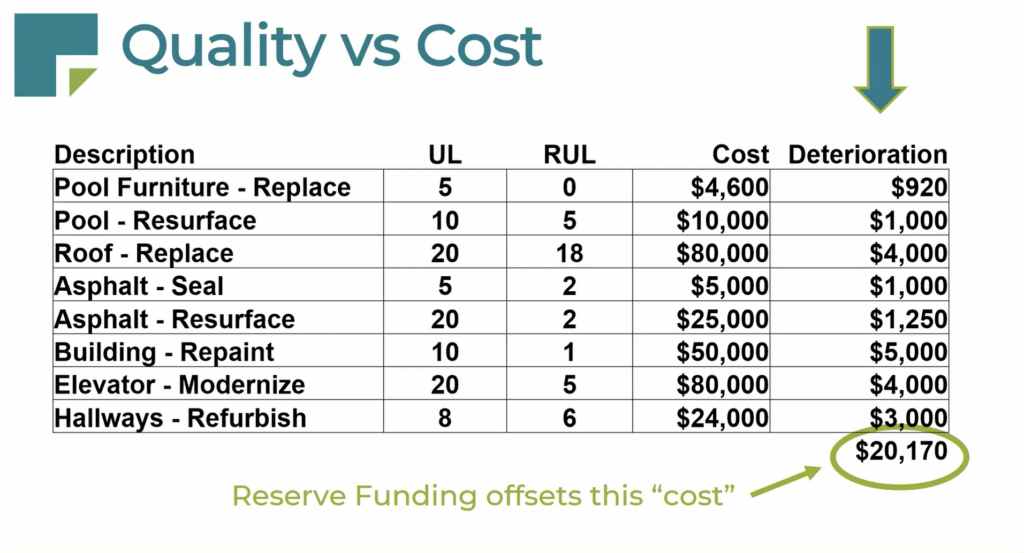 Quality vs Cost

| Description | UL | RUL | Cost | Deterioration |
|---|---|---|---|---|
| Pool Furniture - Replace | 5 | 0 | $4,600 | $920 |
| Pool - Resurface | 10 | 5 | $10,000 | $1,000 |
| Roof - Replace | 20 | 18 | $80,000 | $4,000 |
| Asphalt - Seal | 5 | 2 | $5,000 | $1,000 |
| Asphalt - Resurface | 20 | 2 | $25,000 | $1,250 |
| Building - Repaint | 10 | 1 | $50,000 | $5,000 |
| Elevator - Modernize | 20 | 5 | $80,000 | $4,000 |
| Hallways - Refurbish | 8 | 6 | $24,000 | $3,000 |
| | | | | $20,170 |

Reserve Funding offsets this “cost”